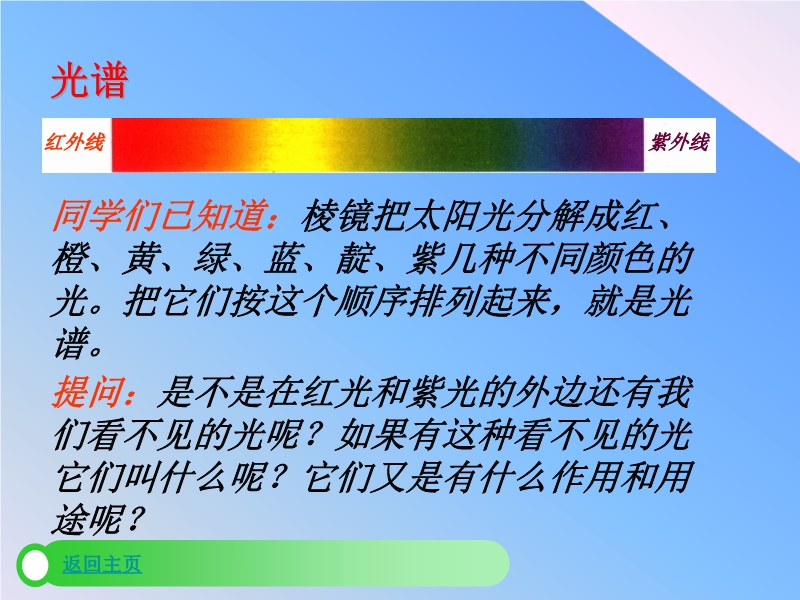 光谱

红外线

紫外线

同学们已知道：棱镜把太阳光分解成红、橙、黄、绿、蓝、靛、紫几种不同颜色的光。把它们按这个顺序排列起来，就是光谱。

提问：是不是在红光和紫光的外边还有我们看不见的光呢？如果有这种看不见的光它们叫什么呢？它们又是有什么作用和用途呢？

返回主页